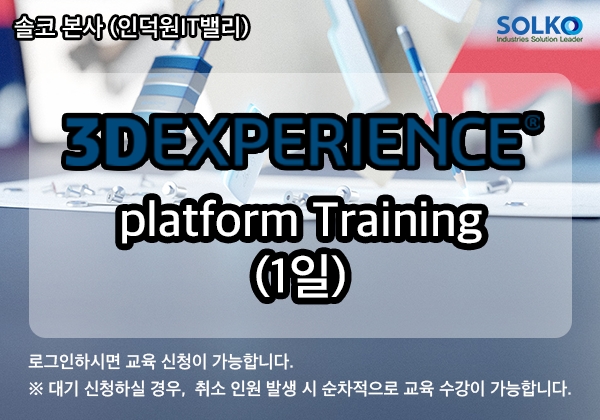 솔코 본사 (인덕원IT밸리)

SOLKO
Industries Solution Leader

3DEXPERIENCE®
platform Training
(1일)

로그인하시면 교육 신청이 가능합니다.
※ 대기 신청하실 경우, 취소 인원 발생 시 순차적으로 교육 수강이 가능합니다.